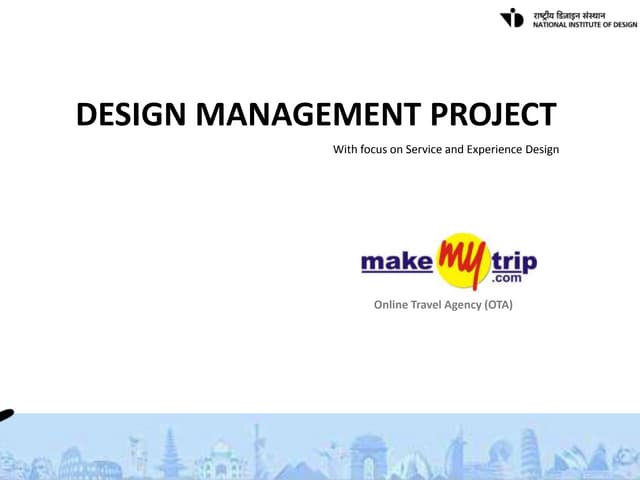 राष्ट्रीय डिज़ाइन संस्थान
NATIONAL INSTITUTE OF DESIGN

DESIGN MANAGEMENT PROJECT

With focus on Service and Experience Design

make my trip .com

Online Travel Agency (OTA)